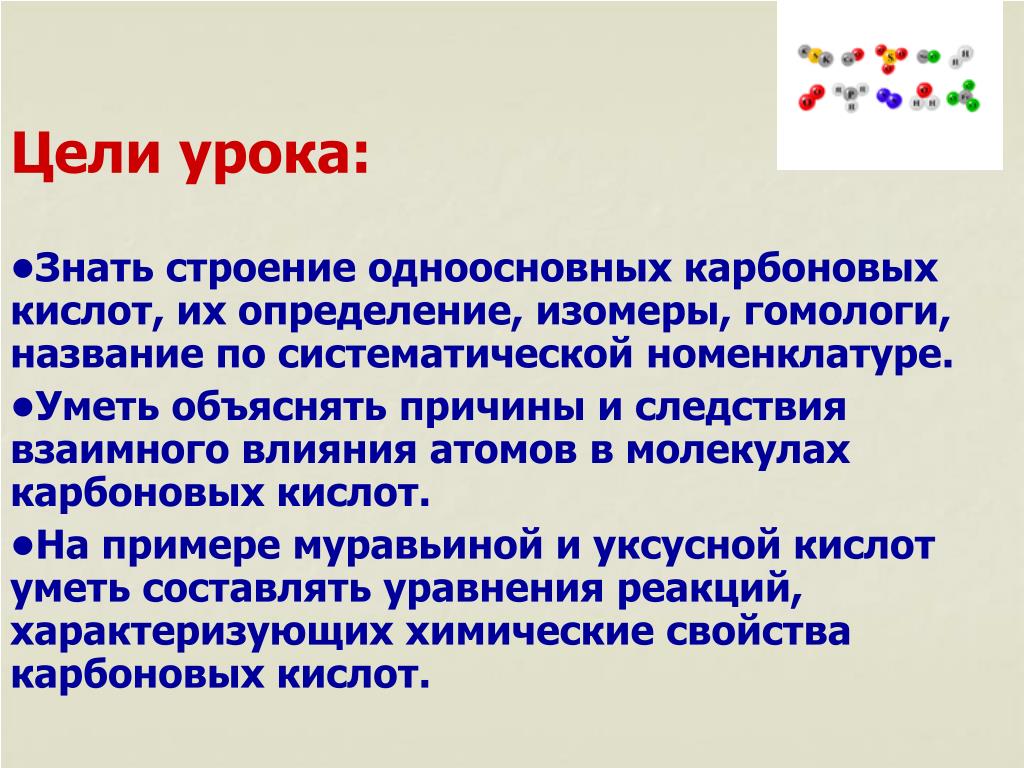 Цели урока:

•Знать строение одноосновных карбоновых кислот, их определение, изомеры, гомологи, название по систематической номенклатуре.

•Уметь объяснять причины и следствия взаимного влияния атомов в молекулах карбоновых кислот.

•На примере муравьиной и уксусной кислот уметь составлять уравнения реакций, характеризующих химические свойства карбоновых кислот.